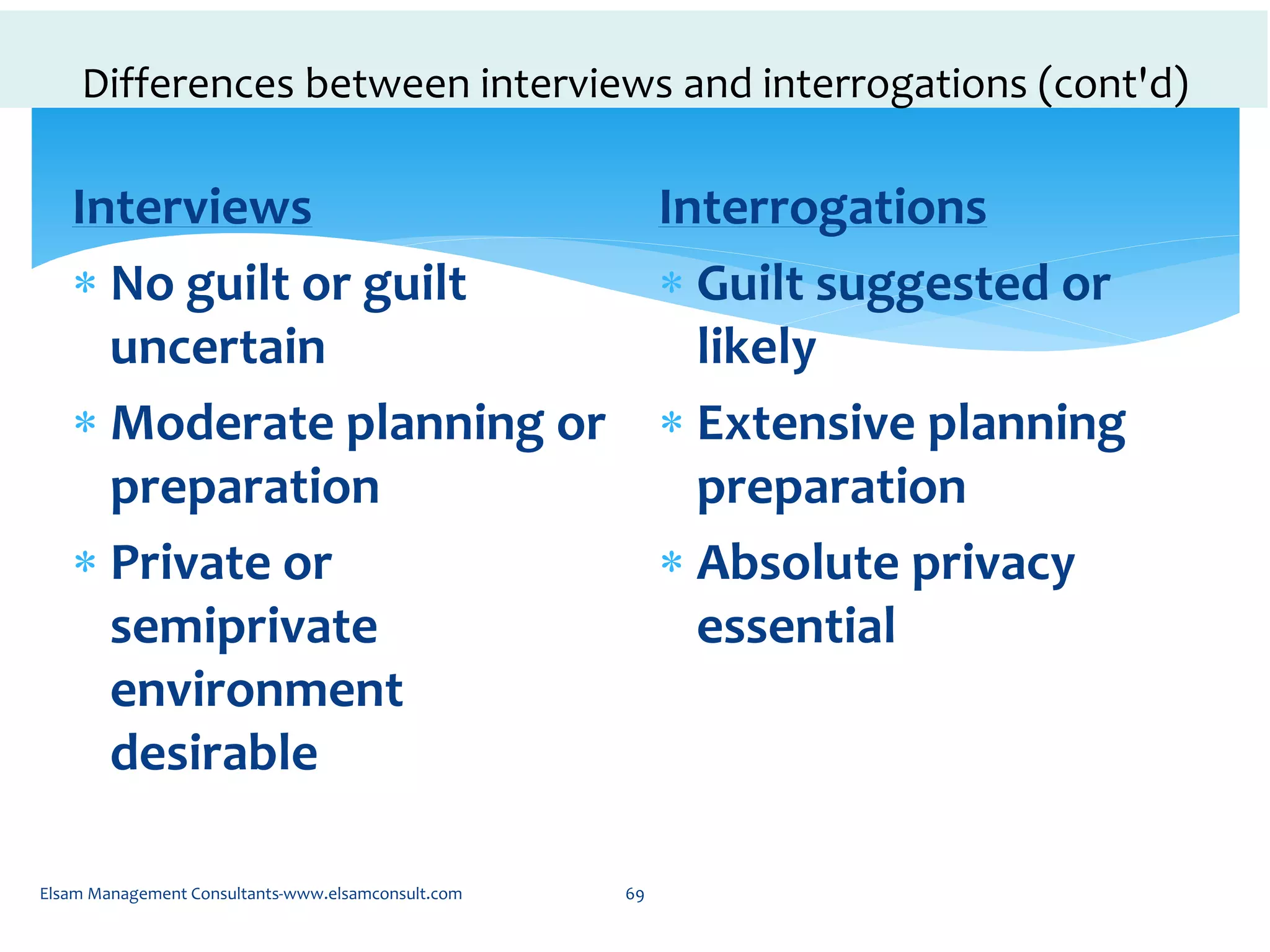 Differences between interviews and interrogations (cont'd)

Interviews

* No guilt or guilt uncertain
* Moderate planning or preparation
* Private or semiprivate environment desirable

Interrogations

* Guilt suggested or likely
* Extensive planning preparation
* Absolute privacy essential

Elsam Management Consultants-www.elsamconsult.com

69